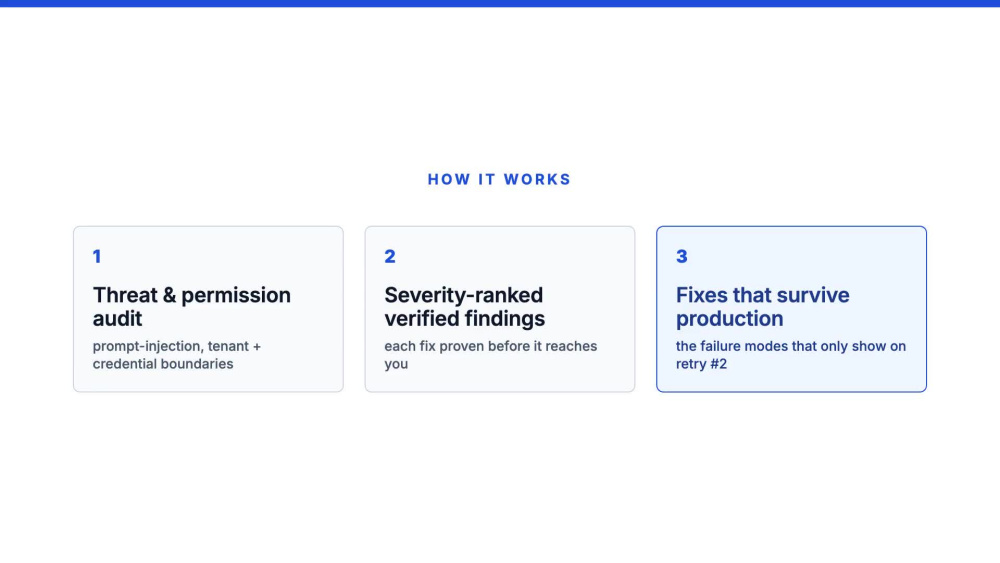 HOW IT WORKS

1

Threat & permission audit

prompt-injection, tenant + credential boundaries

2

Severity-ranked verified findings

each fix proven before it reaches you

3

Fixes that survive production

the failure modes that only show on retry #2